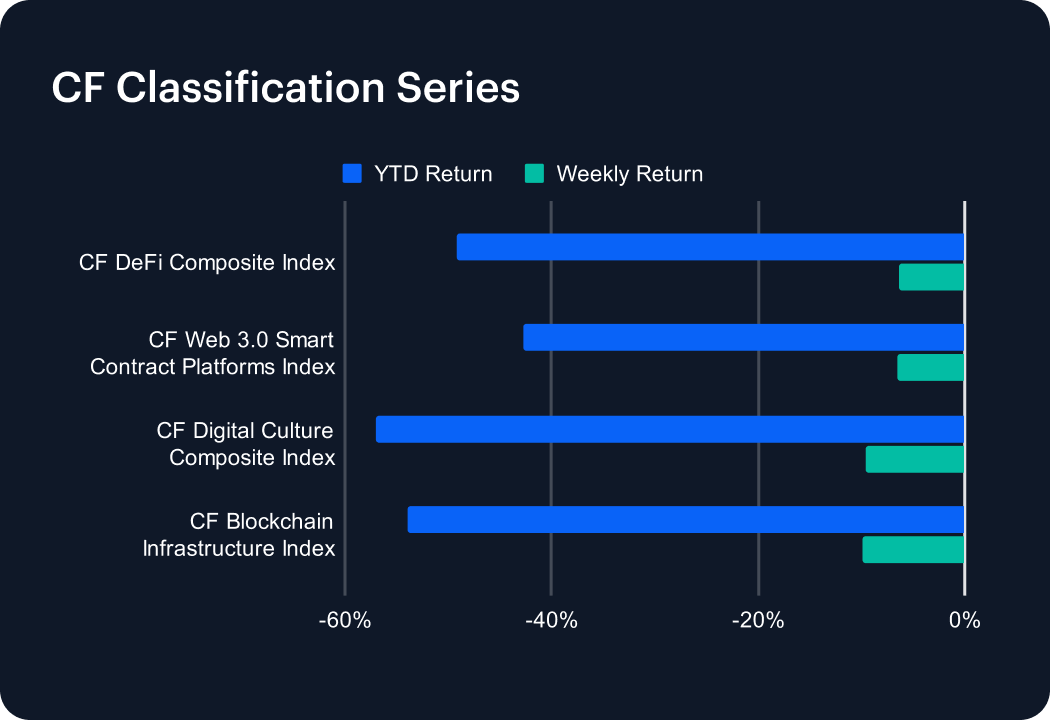 CF Classification Series

YTD Return
Weekly Return

CF DeFi Composite Index

CF Web 3.0 Smart Contract Platforms Index

CF Digital Culture Composite Index

CF Blockchain Infrastructure Index

-60%
-40%
-20%
0%